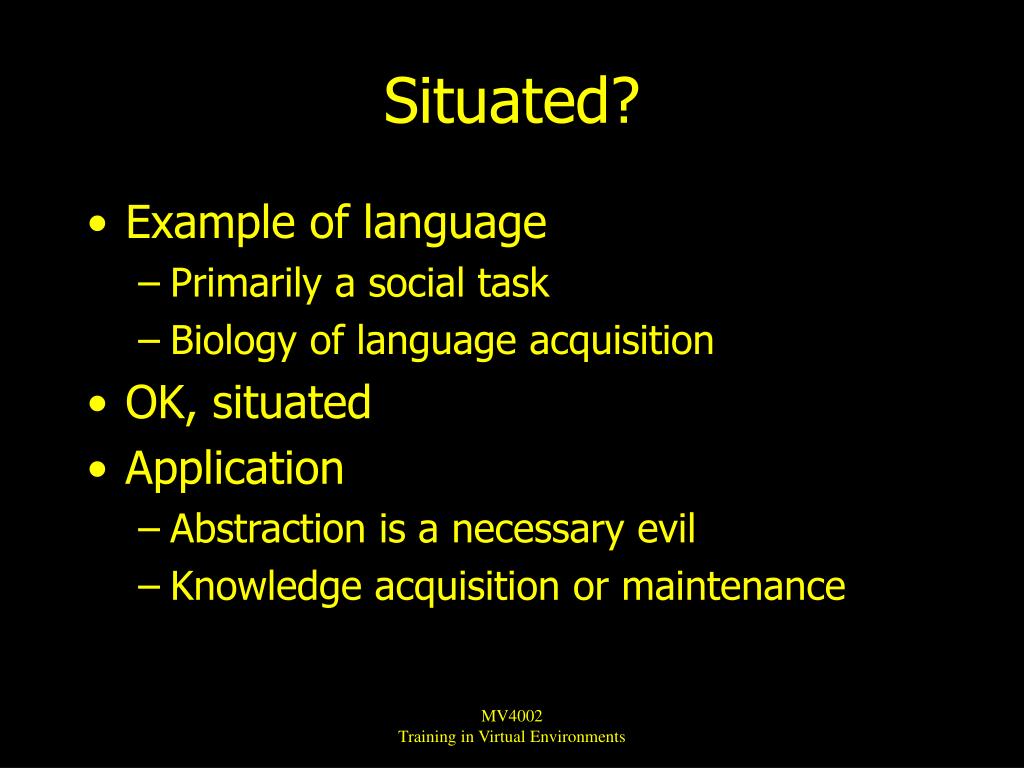 Situated?

• Example of language
– Primarily a social task
– Biology of language acquisition
• OK, situated
• Application
– Abstraction is a necessary evil
– Knowledge acquisition or maintenance

MV4002
Training in Virtual Environments